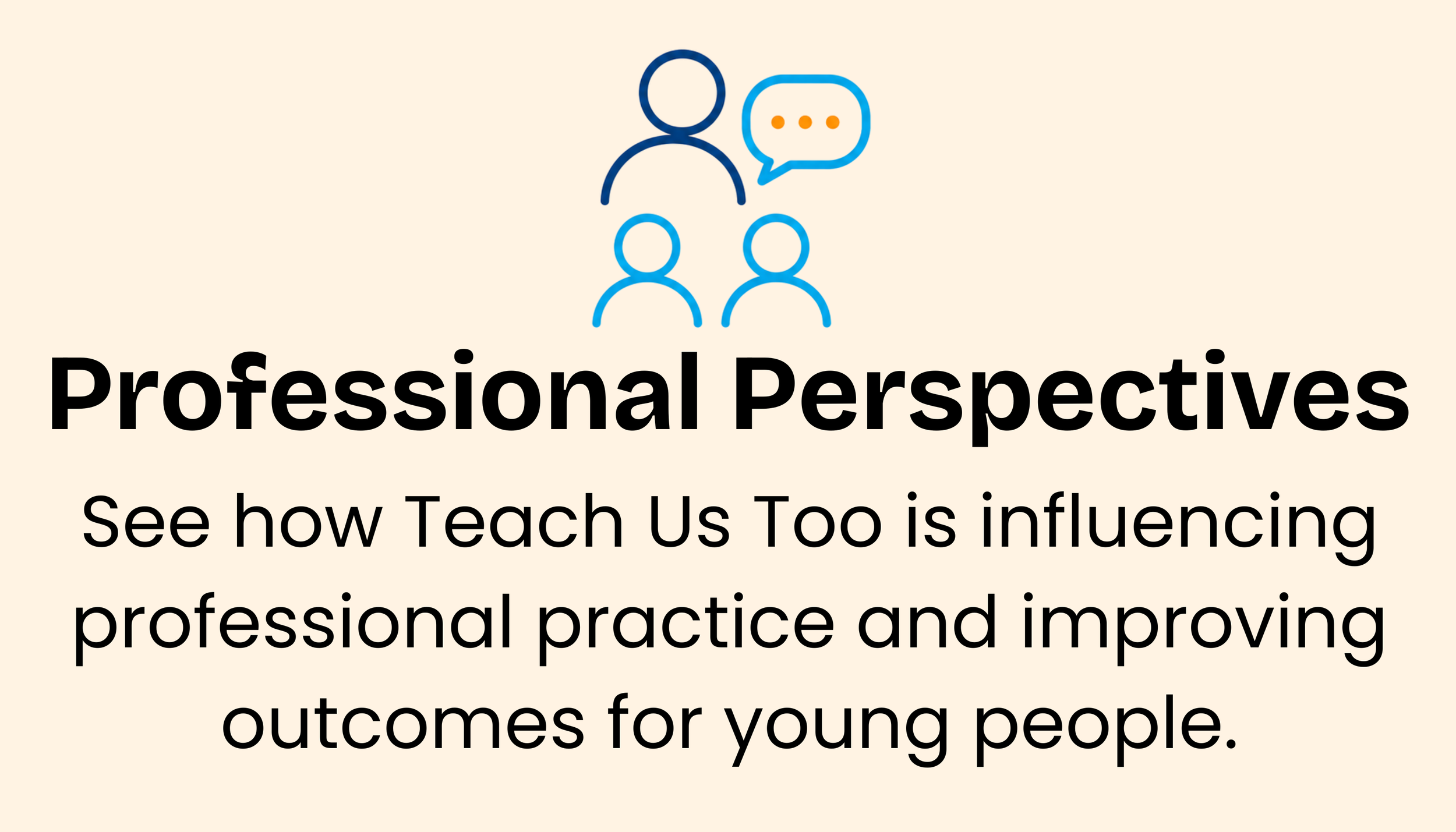 Professional Perspectives

See how Teach Us Too is influencing professional practice and improving outcomes for young people.